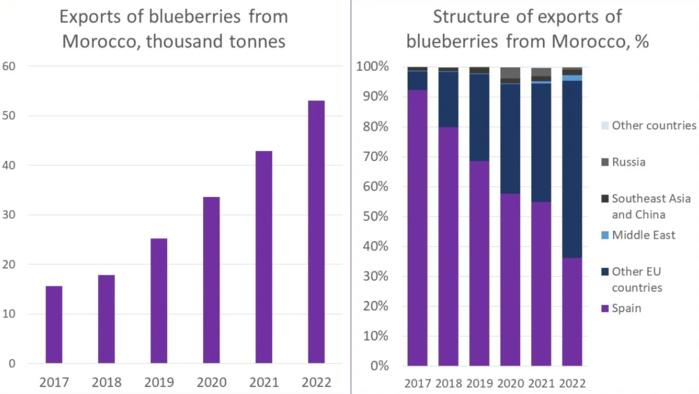 Exports of blueberries from Morocco, thousand tonnes

60
50
40
30
20
10
0

2017 2018 2019 2020 2021 2022

Structure of exports of blueberries from Morocco, %

100%
90%
80%
70%
60%
50%
40%
30%
20%
10%
0%

2017 2018 2019 2020 2021 2022

Other countries
Russia
Southeast Asia and China
Middle East
Other EU countries
Spain